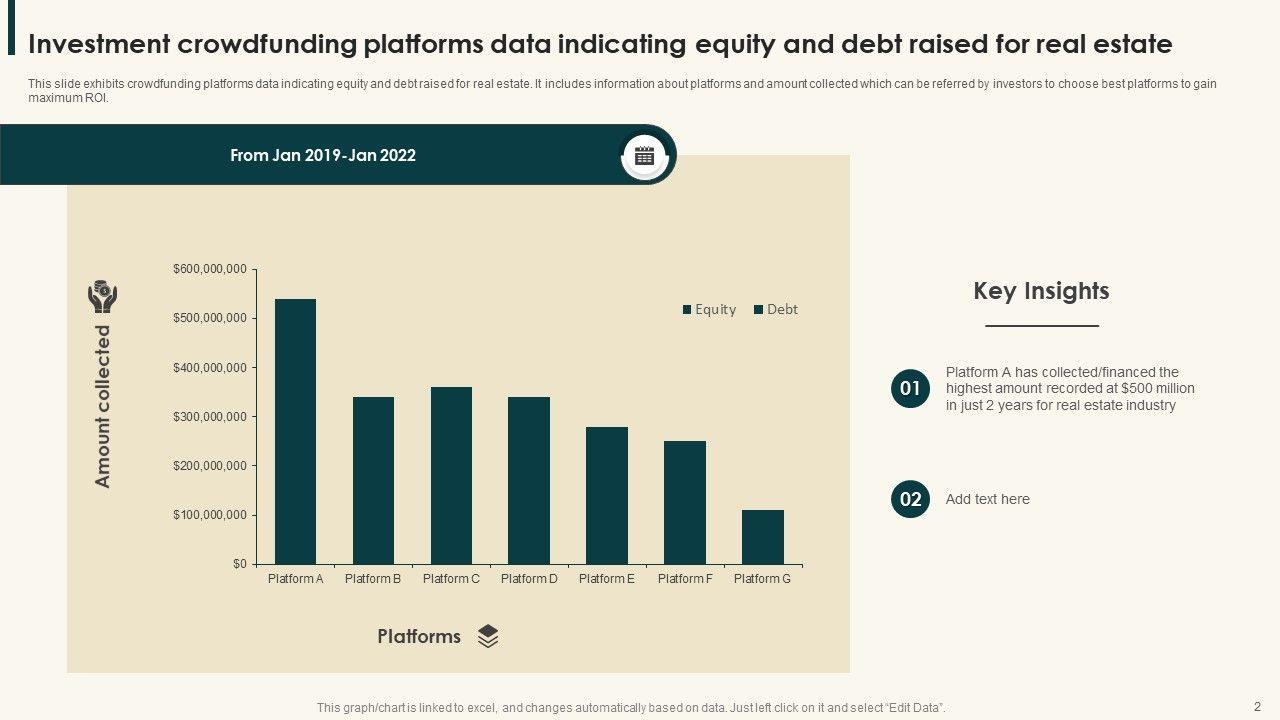 Investment crowdfunding platforms data indicating equity and debt raised for real estate

This slide exhibits crowdfunding platforms data indicating equity and debt raised for real estate. It includes information about platforms and amount collected which can be referred by investors to choose best platforms to gain maximum ROI.

From Jan 2019-Jan 2022

Amount collected

$600,000,000
$500,000,000
$400,000,000
$300,000,000
$200,000,000
$100,000,000
$0

Equity Debt

Platform A Platform B Platform C Platform D Platform E Platform F Platform G

Platforms

Key Insights

01 Platform A has collected/financed the highest amount recorded at $500 million in just 2 years for real estate industry

02 Add text here

This graph/chart is linked to excel, and changes automatically based on data. Just left click on it and select "Edit Data".

2